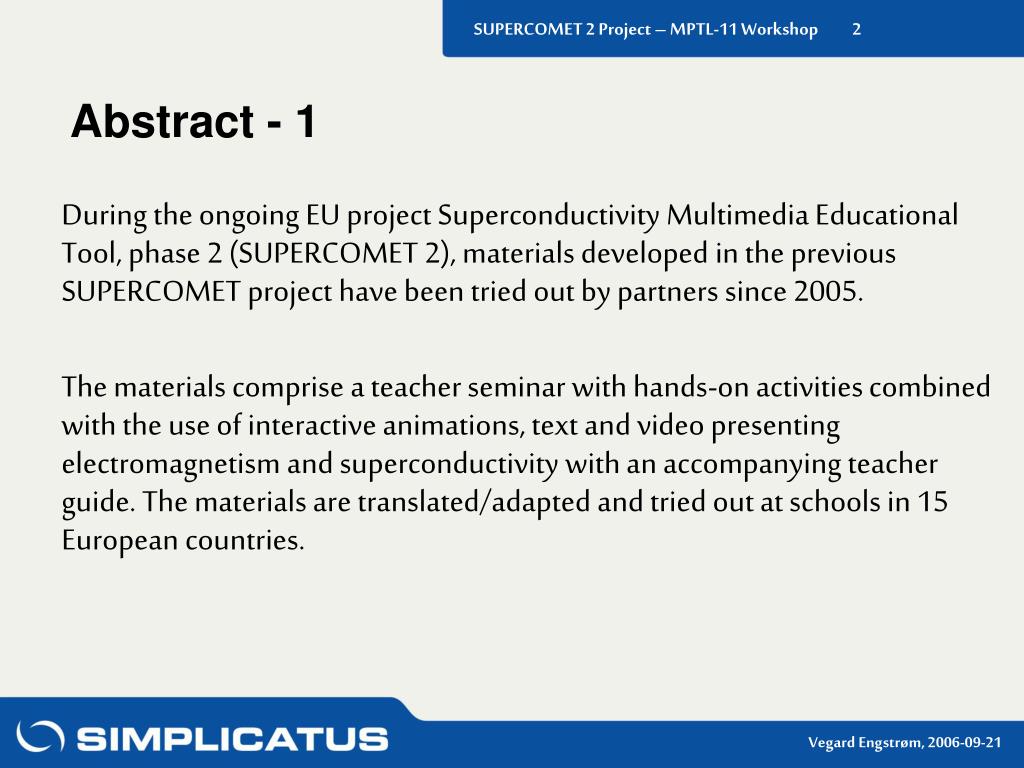 SUPERCOMET 2 Project – MPTL-11 Workshop 2

Abstract - 1

During the ongoing EU project Superconductivity Multimedia Educational Tool, phase 2 (SUPERCOMET 2), materials developed in the previous SUPERCOMET project have been tried out by partners since 2005.

The materials comprise a teacher seminar with hands-on activities combined with the use of interactive animations, text and video presenting electromagnetism and superconductivity with an accompanying teacher guide. The materials are translated/adapted and tried out at schools in 15 European countries.

SIMPLICATUS

Vegard Engstrøm, 2006-09-21